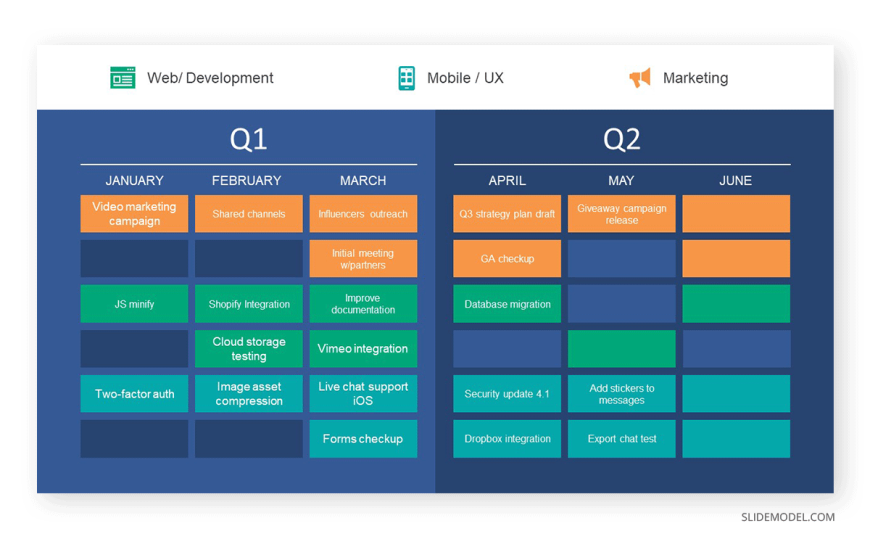 Web/ Development Mobile / UX Marketing

Q1

| JANUARY | FEBRUARY | MARCH |
|---|---|---|
| Video marketing campaign | Shared channels | Influencers outreach |
| | | Initial meeting w/partners |
| JS minify | Shopify Integration | Improve documentation |
| | Cloud storage testing | Vimeo integration |
| Two-factor auth | Image asset compression | Live chat support iOS |
| | | Forms checkup |

Q2

| APRIL | MAY | JUNE |
|---|---|---|
| Q3 strategy plan draft | Giveaway campaign release | |
| GA checkup | | |
| Database migration | | |
| | | |
| Security update 4.1 | Add stickers to messages | |
| Dropbox integration | Export chat test | |

SLIDEMODEL.COM